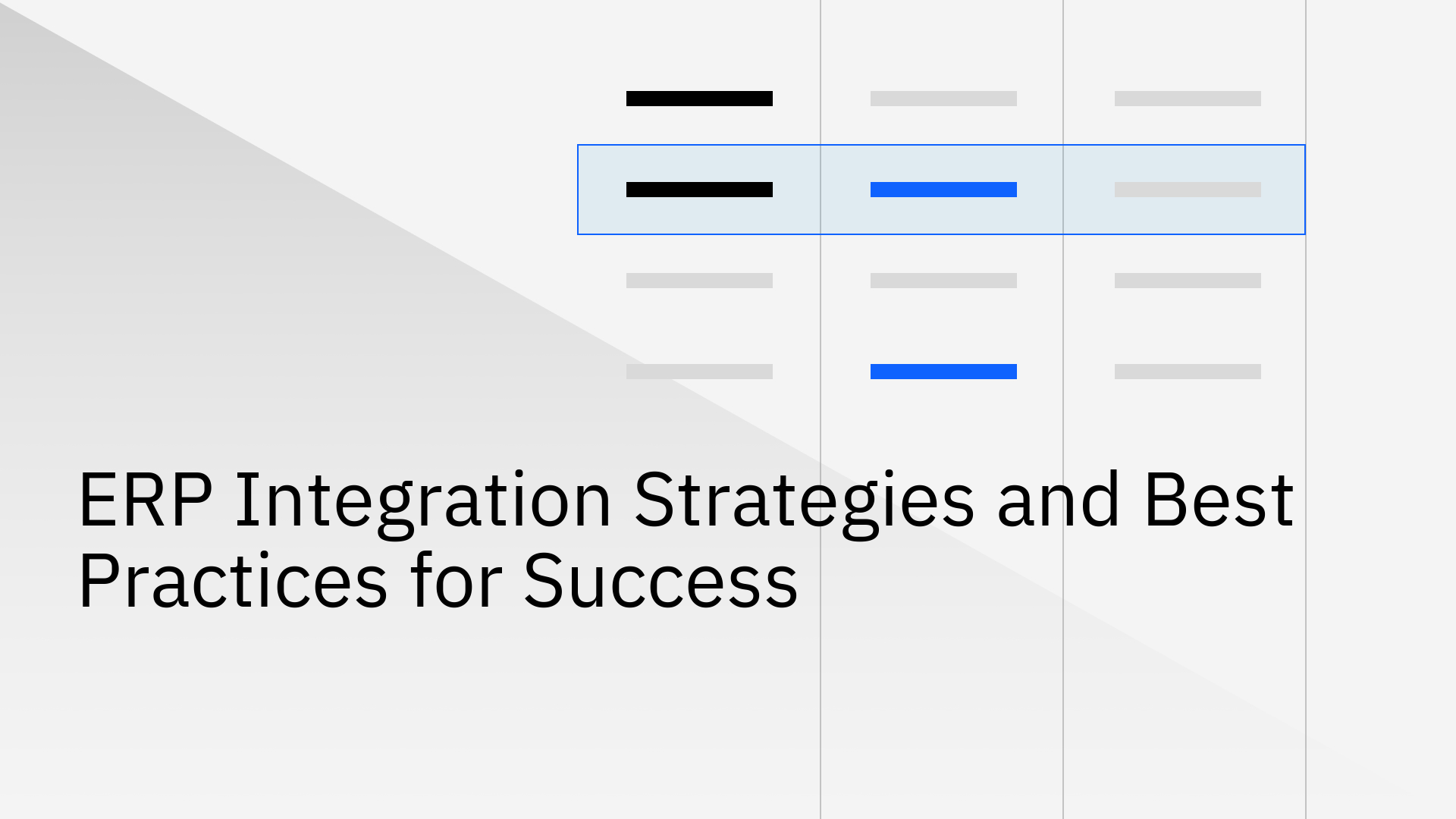 ERP Integration Strategies and Best Practices for Success